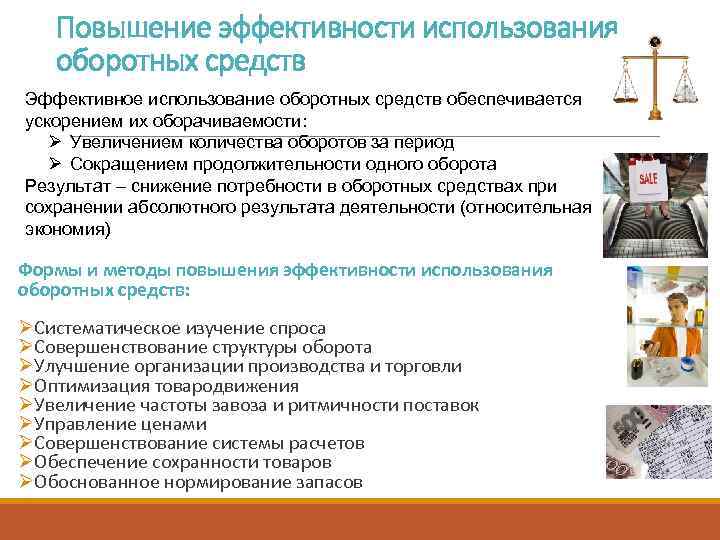 Повышение эффективности использования оборотных средств

Эффективное использование оборотных средств обеспечивается ускорением их оборачиваемости:
➢ Увеличением количества оборотов за период
➢ Сокращением продолжительности одного оборота
Результат – снижение потребности в оборотных средствах при сохранении абсолютного результата деятельности (относительная экономия)

SALE

Формы и методы повышения эффективности использования оборотных средств:

➢Систематическое изучение спроса
➢Совершенствование структуры оборота
➢Улучшение организации производства и торговли
➢Оптимизация товародвижения
➢Увеличение частоты завоза и ритмичности поставок
➢Управление ценами
➢Совершенствование системы расчетов
➢Обеспечение сохранности товаров
➢Обоснованное нормирование запасов